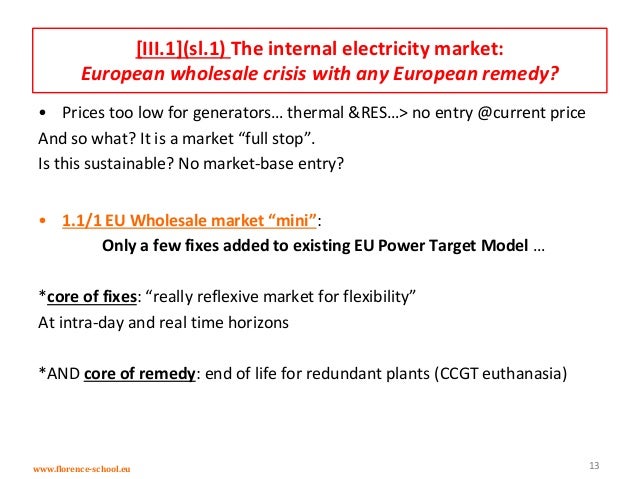 [III.1](sl.1) The internal electricity market:
European wholesale crisis with any European remedy?

• Prices too low for generators… thermal &RES…> no entry @current price
And so what? It is a market “full stop”.
Is this sustainable? No market-base entry?

• 1.1/1 EU Wholesale market “mini”:
Only a few fixes added to existing EU Power Target Model …

*core of fixes: “really reflexive market for flexibility”
At intra-day and real time horizons

*AND core of remedy: end of life for redundant plants (CCGT euthanasia)

www.florence-school.eu

13